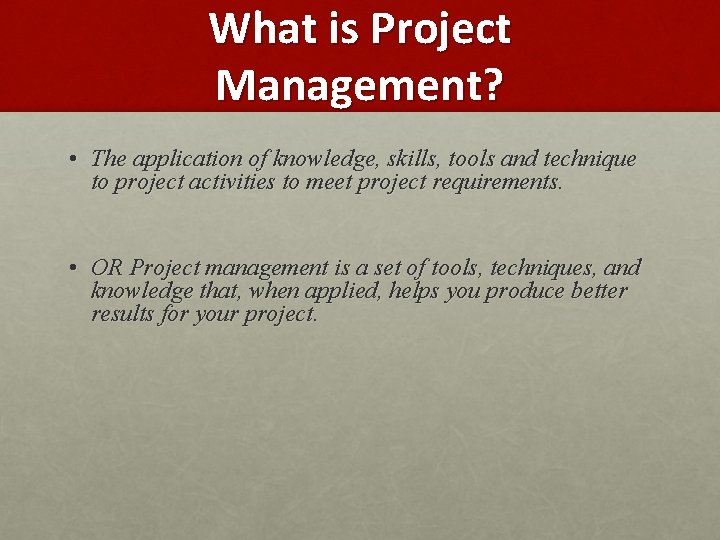 What is Project Management?

• The application of knowledge, skills, tools and technique to project activities to meet project requirements.

• OR Project management is a set of tools, techniques, and knowledge that, when applied, helps you produce better results for your project.